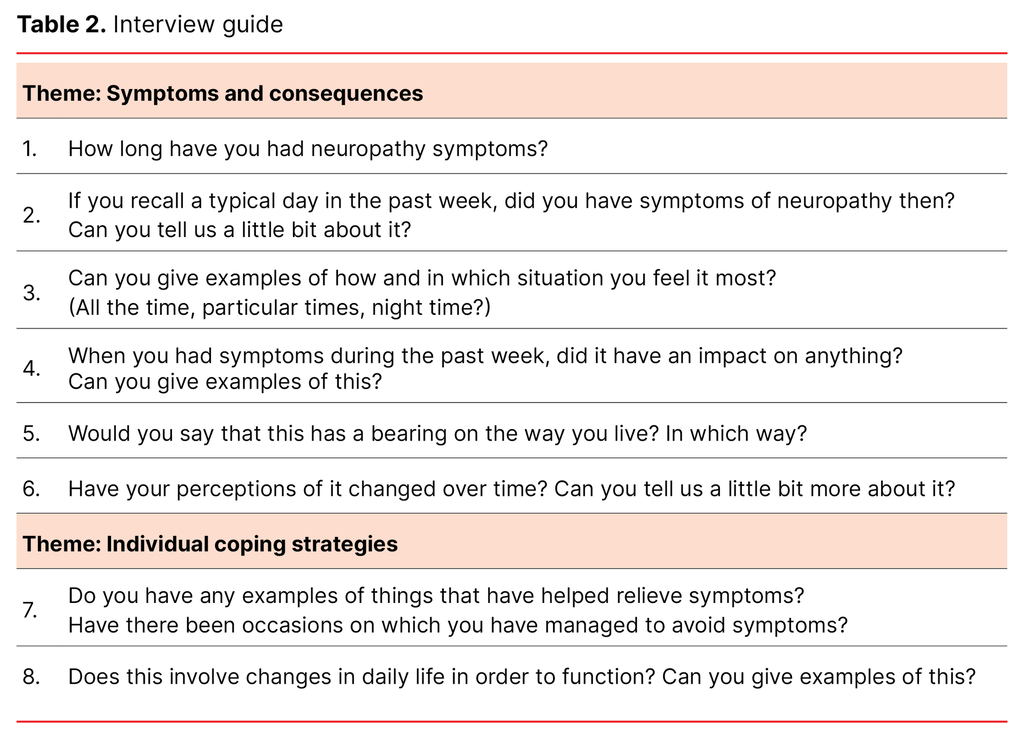 **Table 2.** Interview guide

| **Theme: Symptoms and consequences** | |
|---|---|
| 1. | How long have you had neuropathy symptoms? |
| 2. | If you recall a typical day in the past week, did you have symptoms of neuropathy then? Can you tell us a little bit about it? |
| 3. | Can you give examples of how and in which situation you feel it most? (All the time, particular times, night time?) |
| 4. | When you had symptoms during the past week, did it have an impact on anything? Can you give examples of this? |
| 5. | Would you say that this has a bearing on the way you live? In which way? |
| 6. | Have your perceptions of it changed over time? Can you tell us a little bit more about it? |
| **Theme: Individual coping strategies** | |
| 7. | Do you have any examples of things that have helped relieve symptoms? Have there been occasions on which you have managed to avoid symptoms? |
| 8. | Does this involve changes in daily life in order to function? Can you give examples of this? |